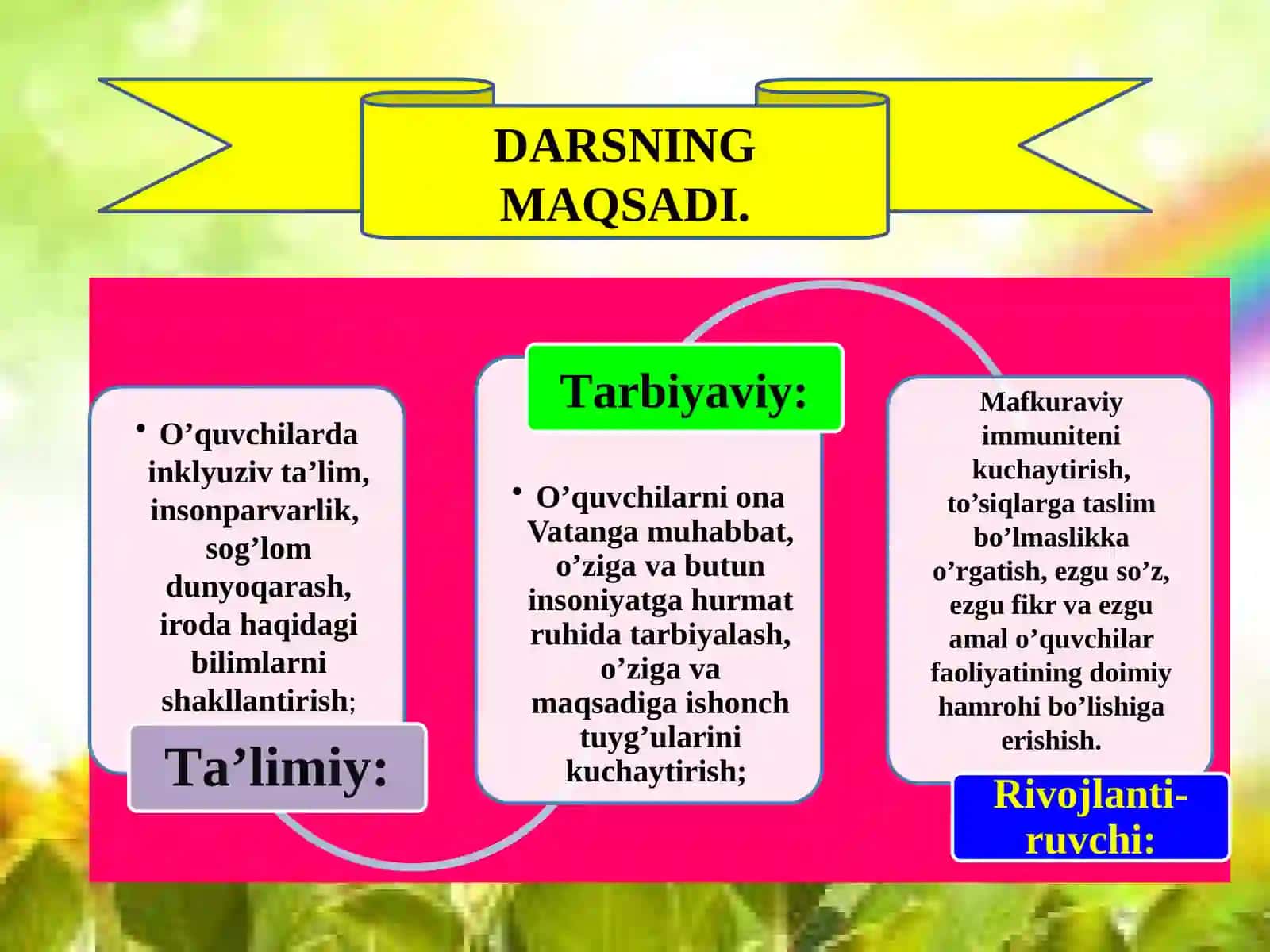 DARSNING MAQSADI.

• O’quvchilarda inklyuziv ta’lim, insonparvarlik, sog’lom dunyoqarash, iroda haqidagi bilimlarni shakllantirish;

Ta’limiy:

Tarbiyaviy:

• O’quvchilarni ona Vatanga muhabbat, o’ziga va butun insoniyatga hurmat ruhida tarbiyalash, o’ziga va maqsadiga ishonch tuyg’ularini kuchaytirish;

Mafkuraviy immuniteni kuchaytirish, to’siqlarga taslim bo’lmaslikka o’rgatish, ezgu so’z, ezgu fikr va ezgu amal o’quvchilar faoliyatining doimiy hamrohi bo’lishiga erishish.

Rivojlanti-ruvchi: